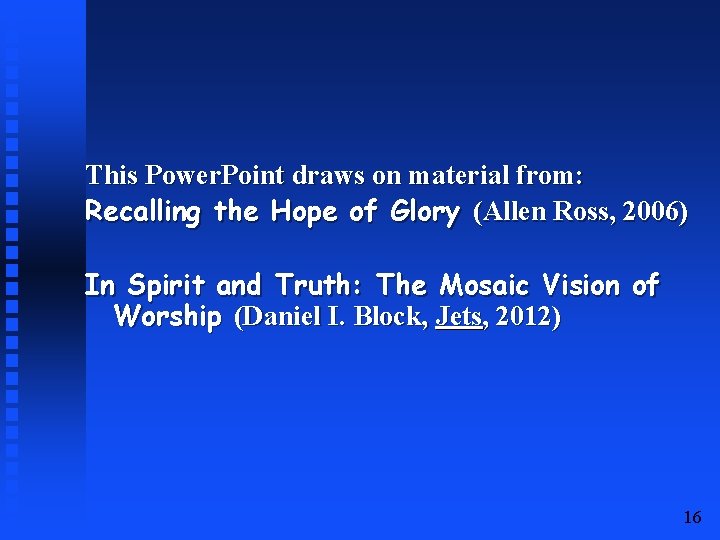 This PowerPoint draws on material from:
Recalling the Hope of Glory (Allen Ross, 2006)

In Spirit and Truth: The Mosaic Vision of Worship (Daniel I. Block, Jets, 2012)

16